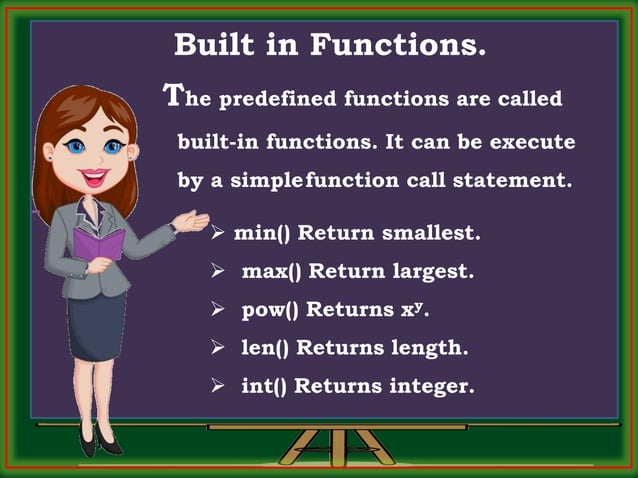 Built in Functions.

The predefined functions are called built-in functions. It can be execute by a simplefunction call statement.

➢ min() Return smallest.
➢ max() Return largest.
➢ pow() Returns $x^y$.
➢ len() Returns length.
➢ int() Returns integer.